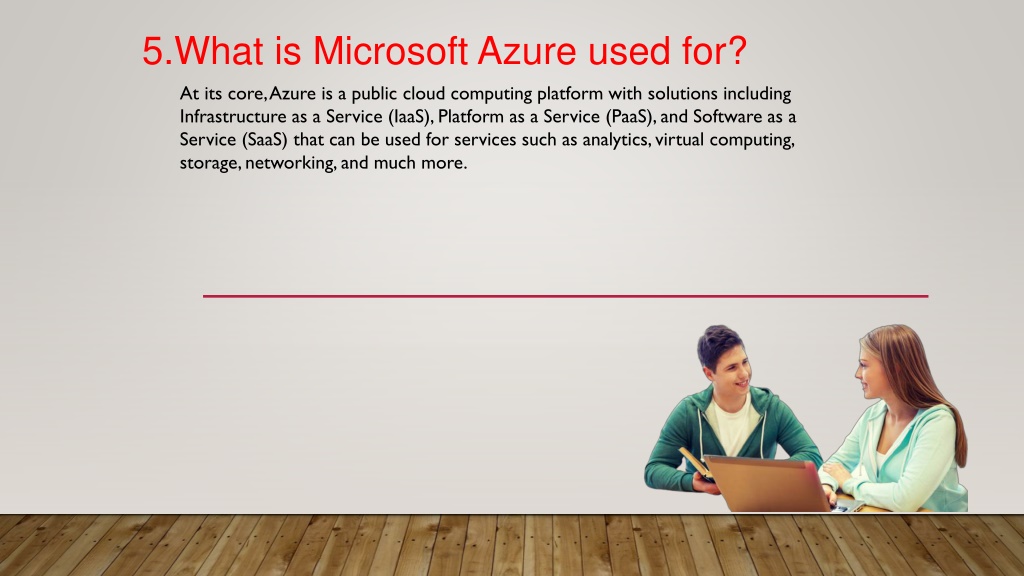 5.What is Microsoft Azure used for?

At its core, Azure is a public cloud computing platform with solutions including Infrastructure as a Service (IaaS), Platform as a Service (PaaS), and Software as a Service (SaaS) that can be used for services such as analytics, virtual computing, storage, networking, and much more.